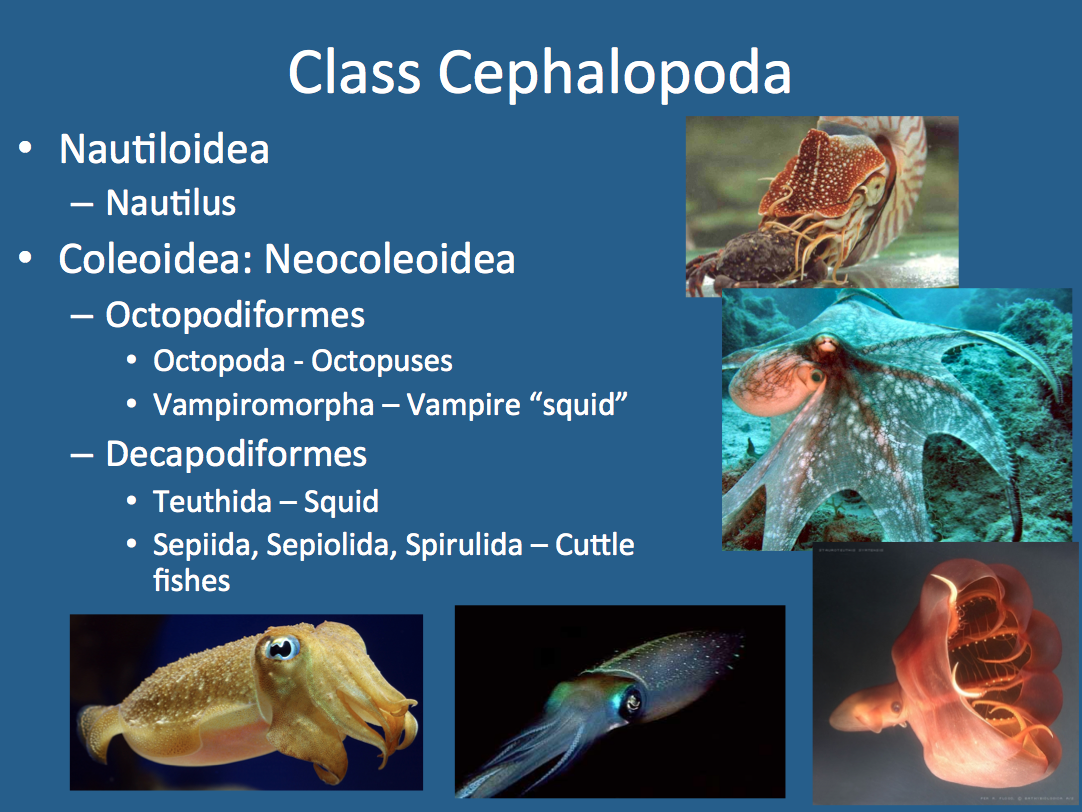 Class Cephalopoda

• Nautiloidea
  – Nautilus
• Coleoidea: Neocoleoidea
  – Octopodiformes
    • Octopoda - Octopuses
    • Vampiromorpha – Vampire "squid"
  – Decapodiformes
    • Teuthida – Squid
    • Sepiida, Sepiolida, Spirulida – Cuttle fishes